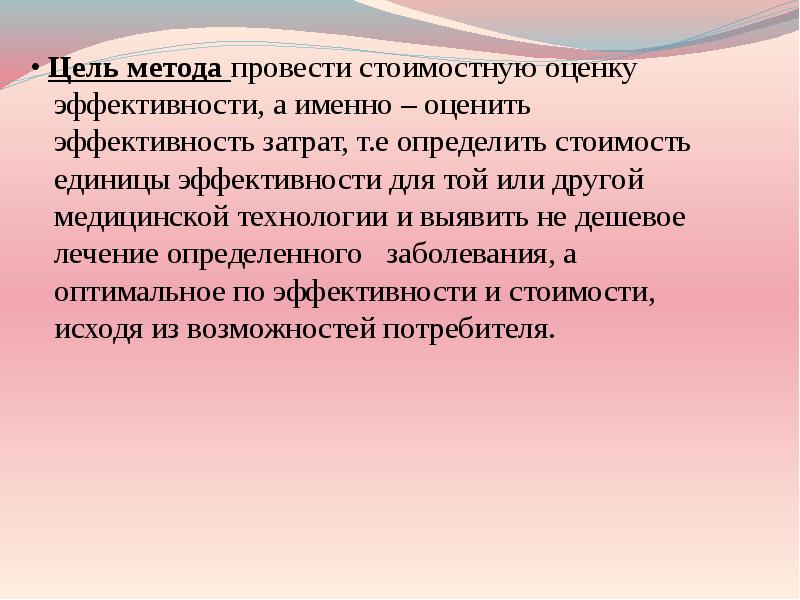 • Цель метода провести стоимостную оценку эффективности, а именно – оценить эффективность затрат, т.е определить стоимость единицы эффективности для той или другой медицинской технологии и выявить не дешевое лечение определенного заболевания, а оптимальное по эффективности и стоимости, исходя из возможностей потребителя.